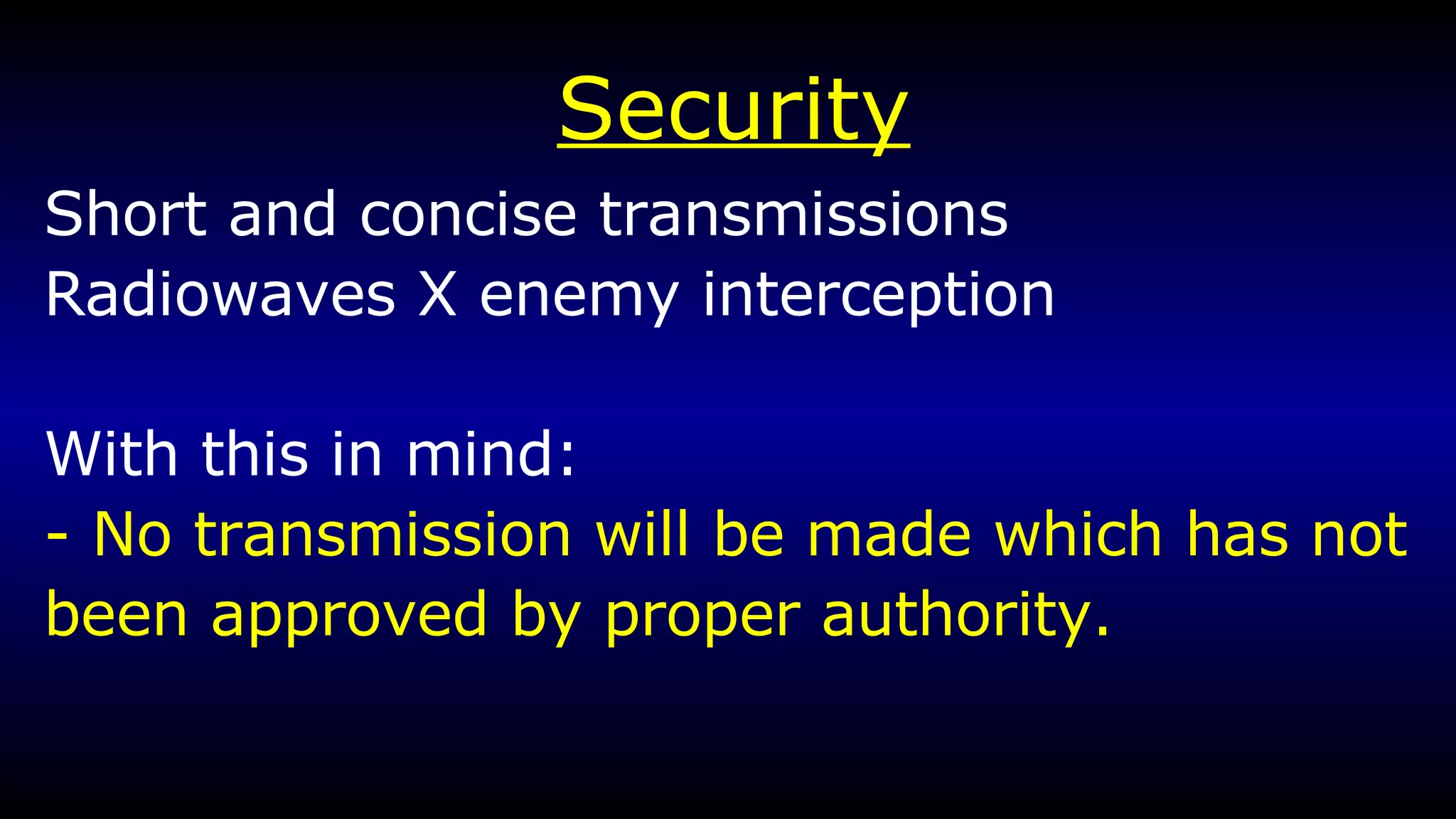 Security

Short and concise transmissions
Radiowaves X enemy interception

With this in mind:
- No transmission will be made which has not been approved by proper authority.